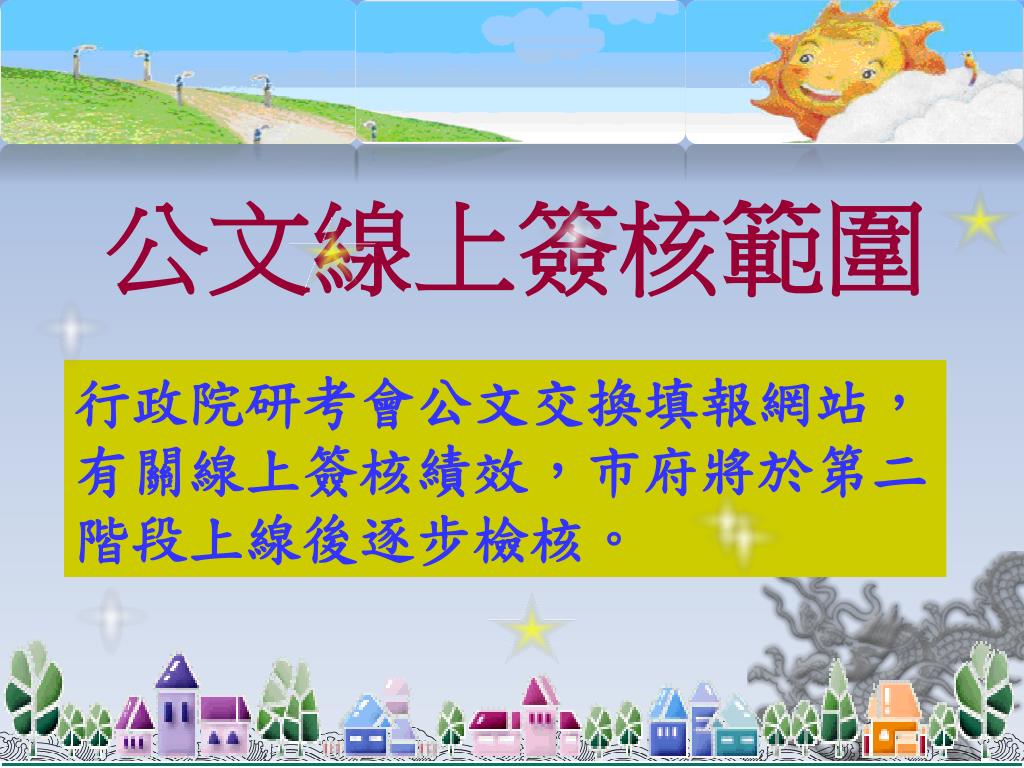 公文線上簽核範圍

行政院研考會公文交換填報網站，有關線上簽核績效，市府將於第二階段上線後逐步檢核。